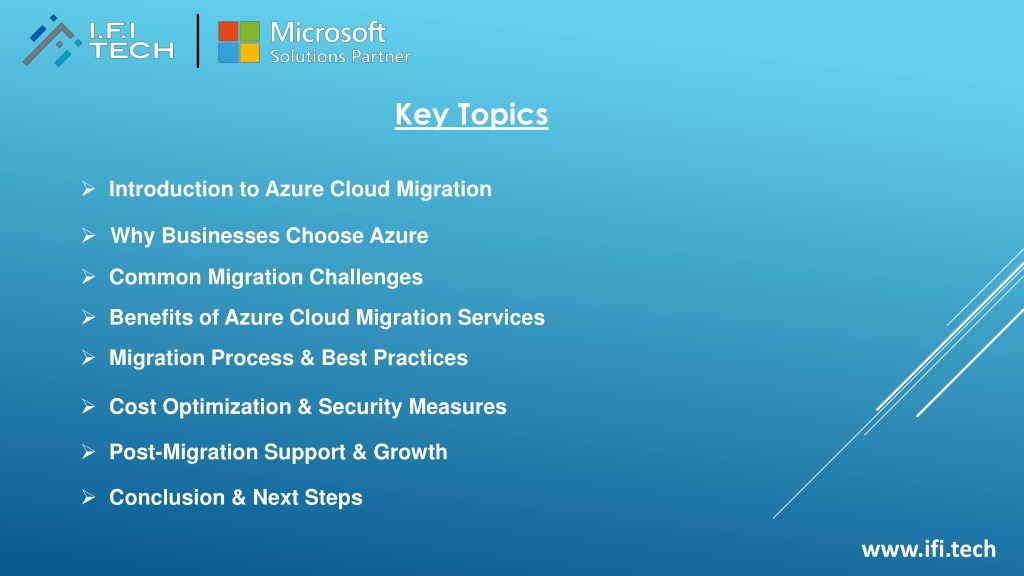 I.F.I TECH

Microsoft Solutions Partner

Key Topics

➢ Introduction to Azure Cloud Migration

➢ Why Businesses Choose Azure

➢ Common Migration Challenges

➢ Benefits of Azure Cloud Migration Services

➢ Migration Process & Best Practices

➢ Cost Optimization & Security Measures

➢ Post-Migration Support & Growth

➢ Conclusion & Next Steps

www.ifi.tech